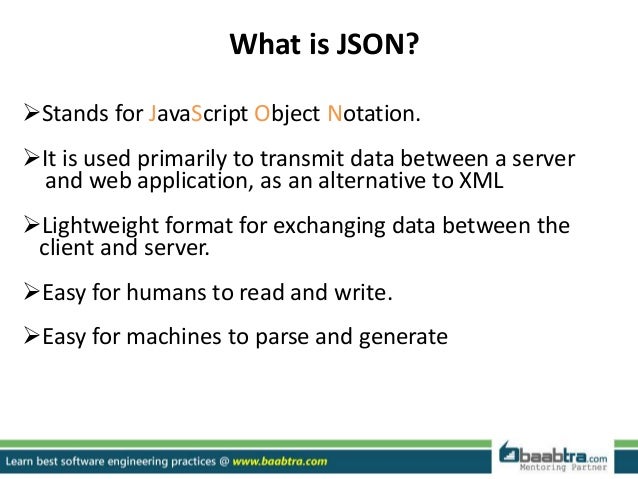 What is JSON?

➢Stands for JavaScript Object Notation.

➢It is used primarily to transmit data between a server and web application, as an alternative to XML

➢Lightweight format for exchanging data between the client and server.

➢Easy for humans to read and write.

➢Easy for machines to parse and generate

Learn best software engineering practices @ www.baabtra.com

baabtra.com
Mentoring Partner